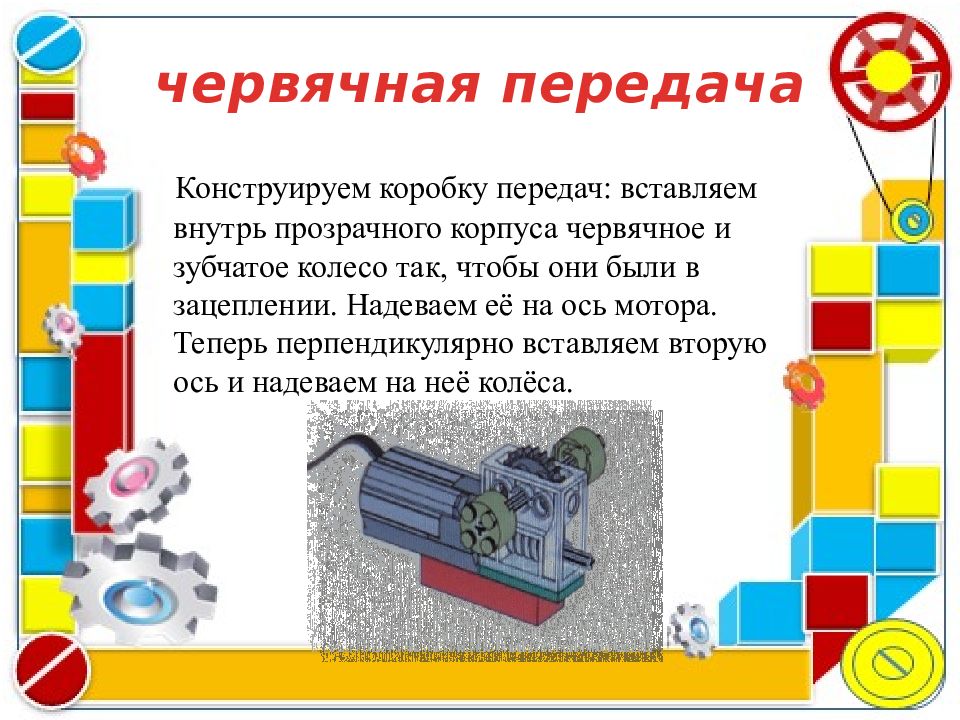 червячная передача

Конструируем коробку передач: вставляем внутрь прозрачного корпуса червячное и зубчатое колесо так, чтобы они были в зацеплении. Надеваем её на ось мотора. Теперь перпендикулярно вставляем вторую ось и надеваем на неё колёса.